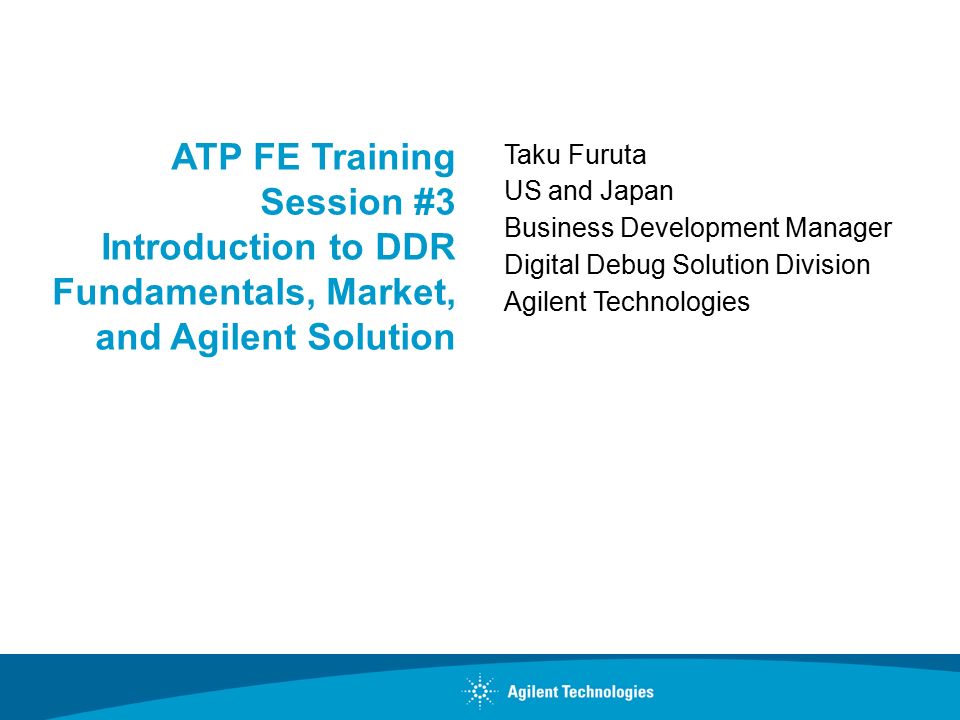 ATP FE Training
Session #3
Introduction to DDR Fundamentals, Market, and Agilent Solution

Taku Furuta
US and Japan
Business Development Manager
Digital Debug Solution Division
Agilent Technologies

Agilent Technologies